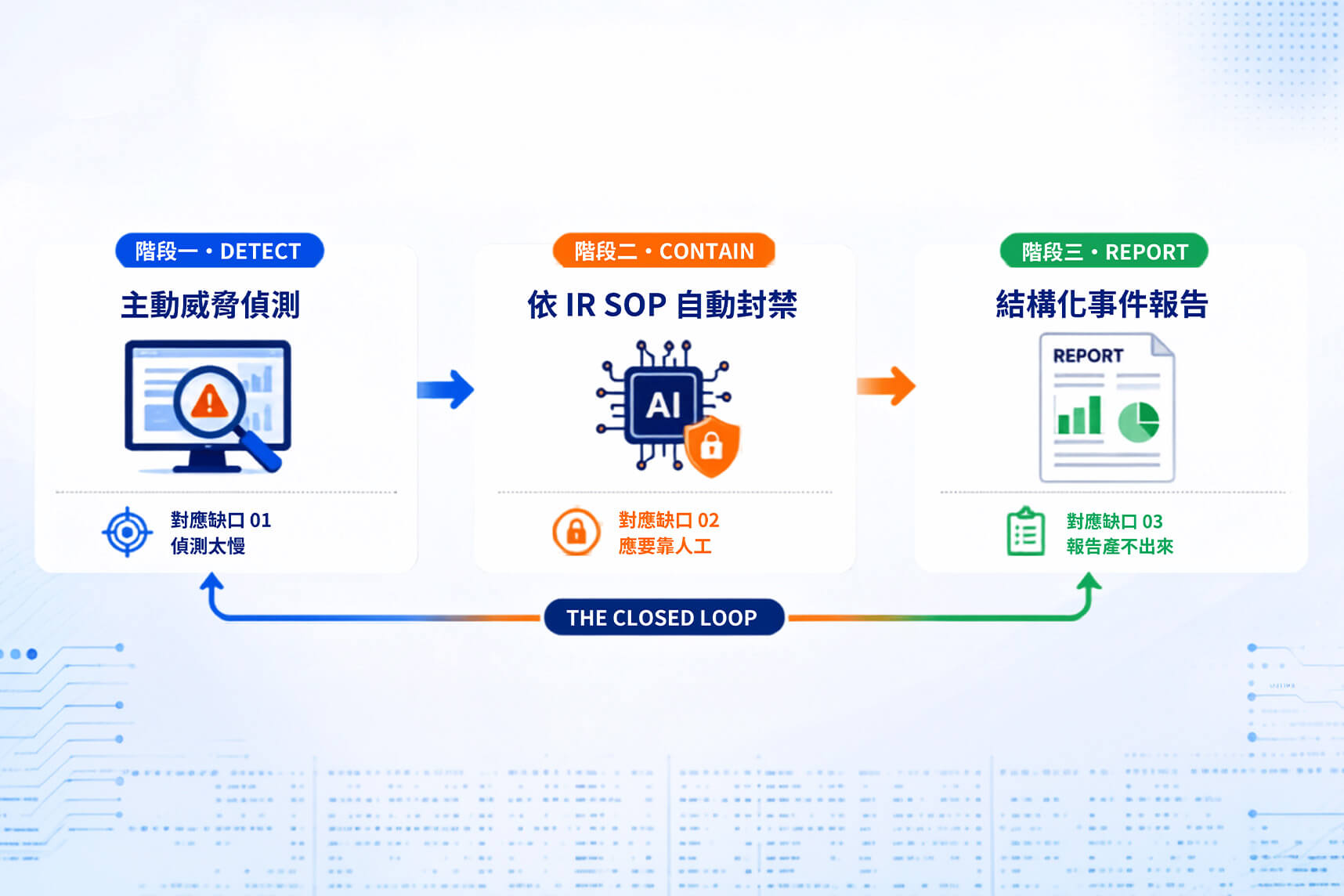 階段一・DETECT
主動威脅偵測
對應缺口 01
偵測太慢

階段二・CONTAIN
依 IR SOP 自動封禁
AI
對應缺口 02
應要靠人工

階段三・REPORT
結構化事件報告
REPORT
對應缺口 03
報告產不出來

THE CLOSED LOOP